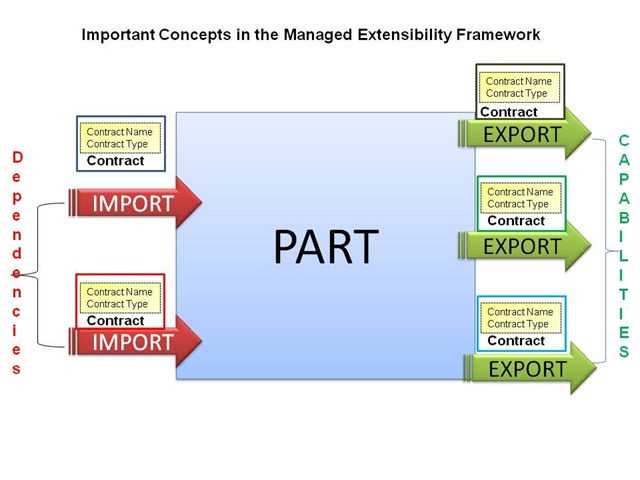 Important Concepts in the Managed Extensibility Framework

Dependencies

Contract Name
Contract Type
Contract

IMPORT

Contract Name
Contract Type
Contract

IMPORT

PART

Contract Name
Contract Type
Contract

EXPORT

Contract Name
Contract Type
Contract

EXPORT

Contract Name
Contract Type
Contract

EXPORT

CAPABILITIES